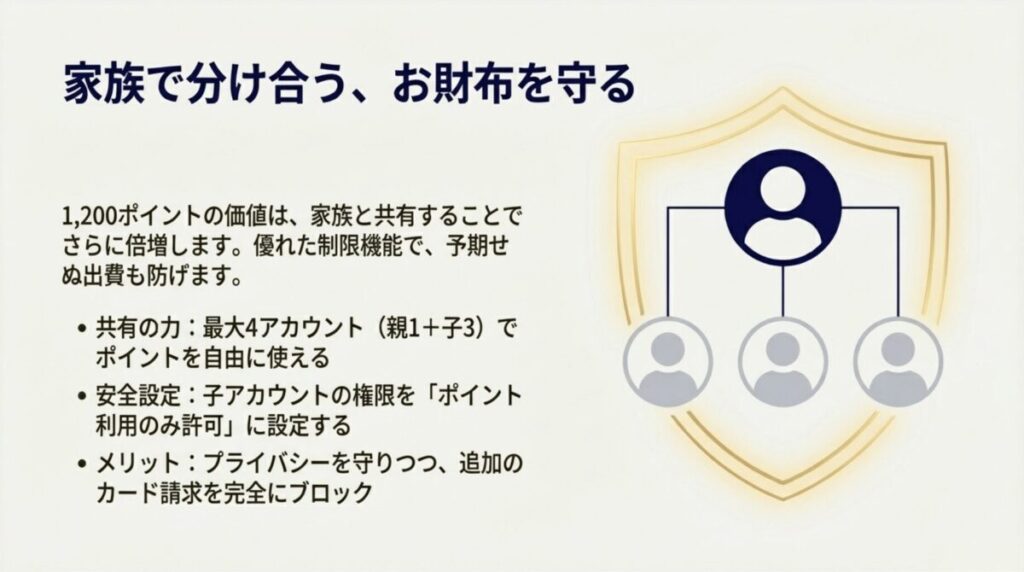 家族で分け合う、お財布を守る

1,200ポイントの価値は、家族と共有することでさらに倍増します。優れた制限機能で、予期せぬ出費も防げます。

• 共有の力：最大4アカウント（親1＋子3）でポイントを自由に使える
• 安全設定：子アカウントの権限を「ポイント利用のみ許可」に設定する
• メリット：プライバシーを守りつつ、追加のカード請求を完全にブロック